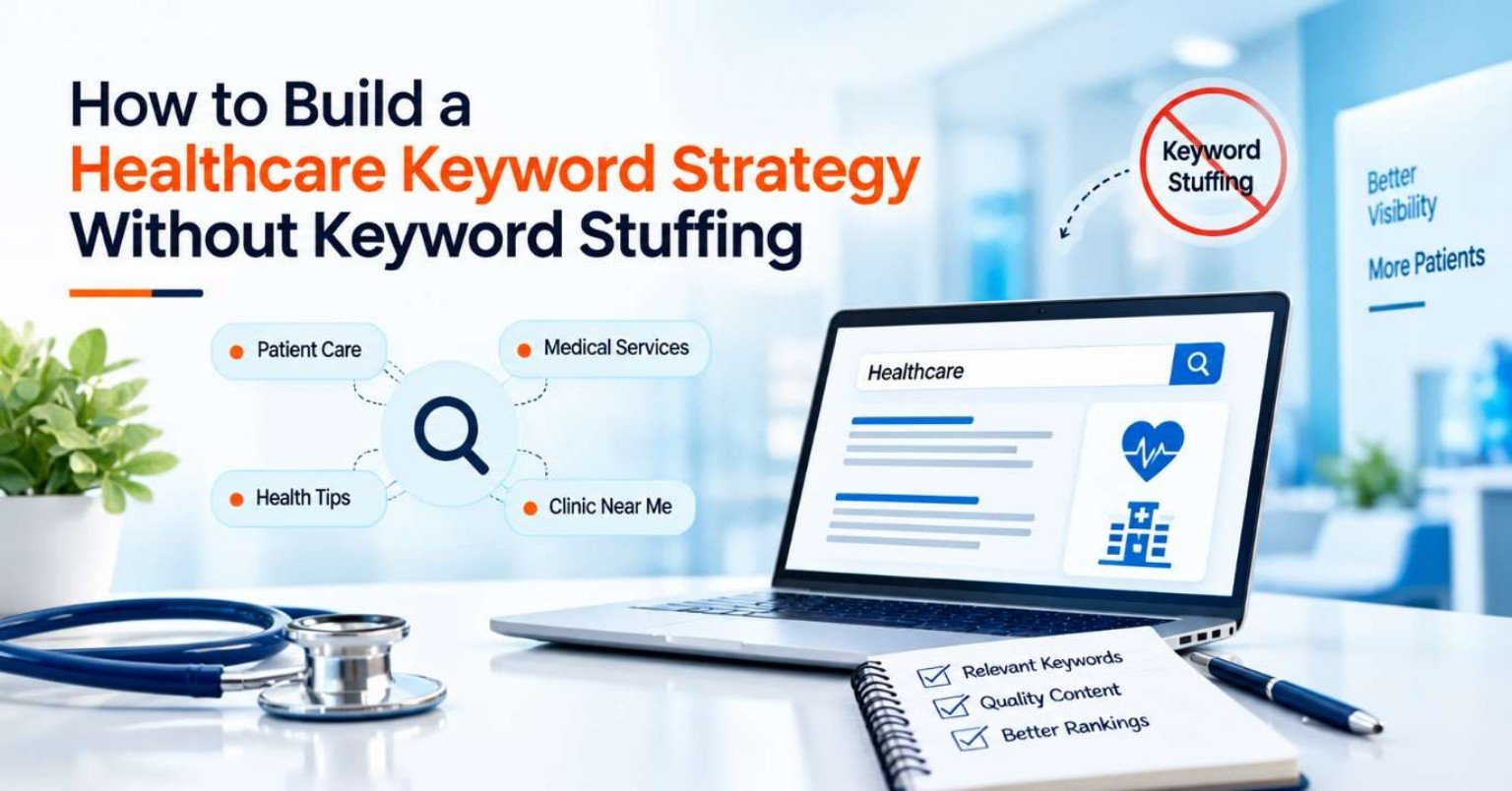 How to Build a Healthcare Keyword Strategy Without Keyword Stuffing

Keyword Stuffing

Better Visibility

More Patients

Patient Care

Medical Services

Health Tips

Clinic Near Me

Healthcare

Relevant Keywords

Quality Content

Better Rankings